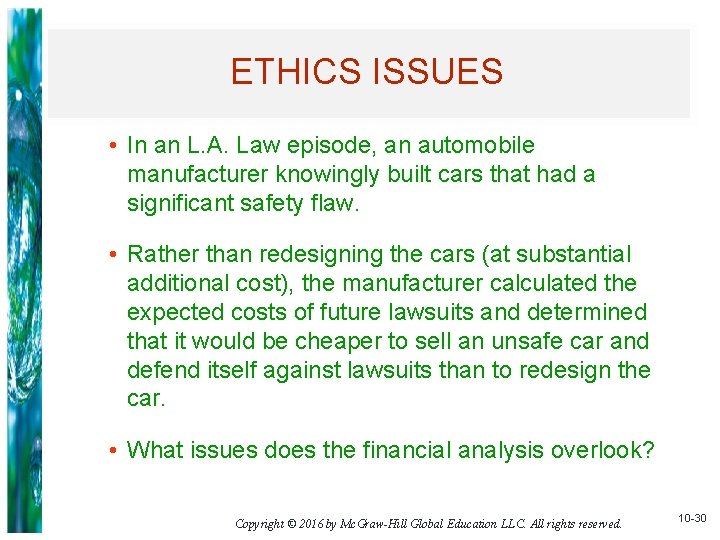 ETHICS ISSUES

• In an L.A. Law episode, an automobile manufacturer knowingly built cars that had a significant safety flaw.

• Rather than redesigning the cars (at substantial additional cost), the manufacturer calculated the expected costs of future lawsuits and determined that it would be cheaper to sell an unsafe car and defend itself against lawsuits than to redesign the car.

• What issues does the financial analysis overlook?

Copyright © 2016 by McGraw-Hill Global Education LLC. All rights reserved.

10-30